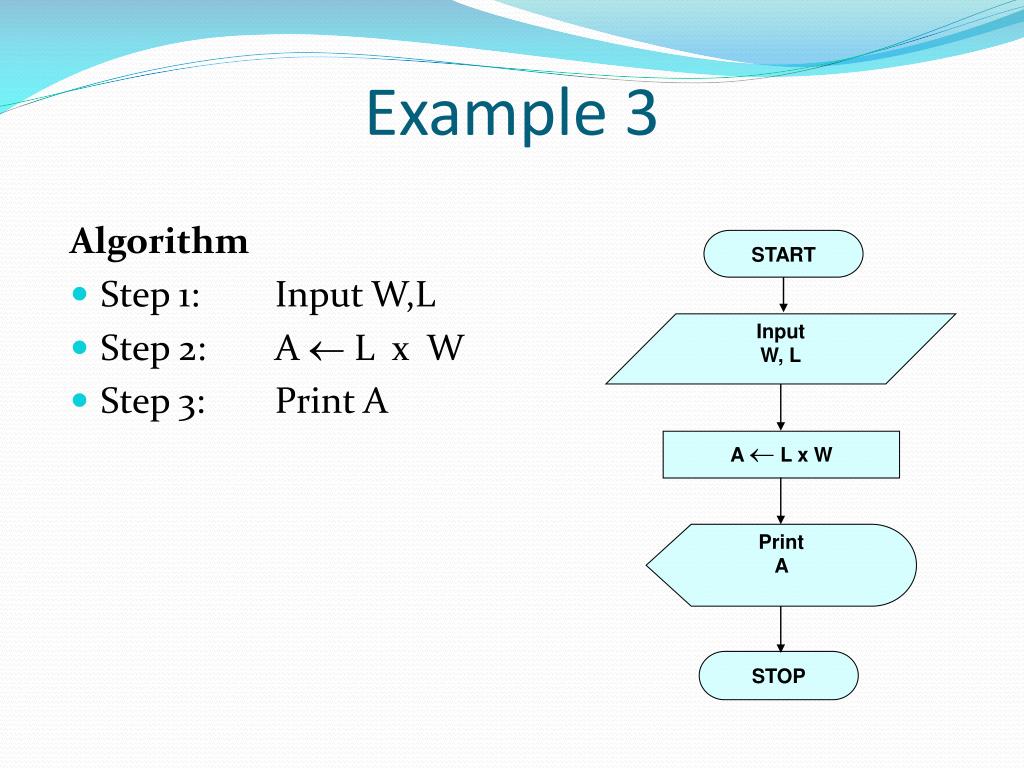 Example 3

Algorithm
Step 1: Input W,L
Step 2: $A \leftarrow L \times W$
Step 3: Print A

START

Input
W, L

$A \leftarrow L \times W$

Print
A

STOP